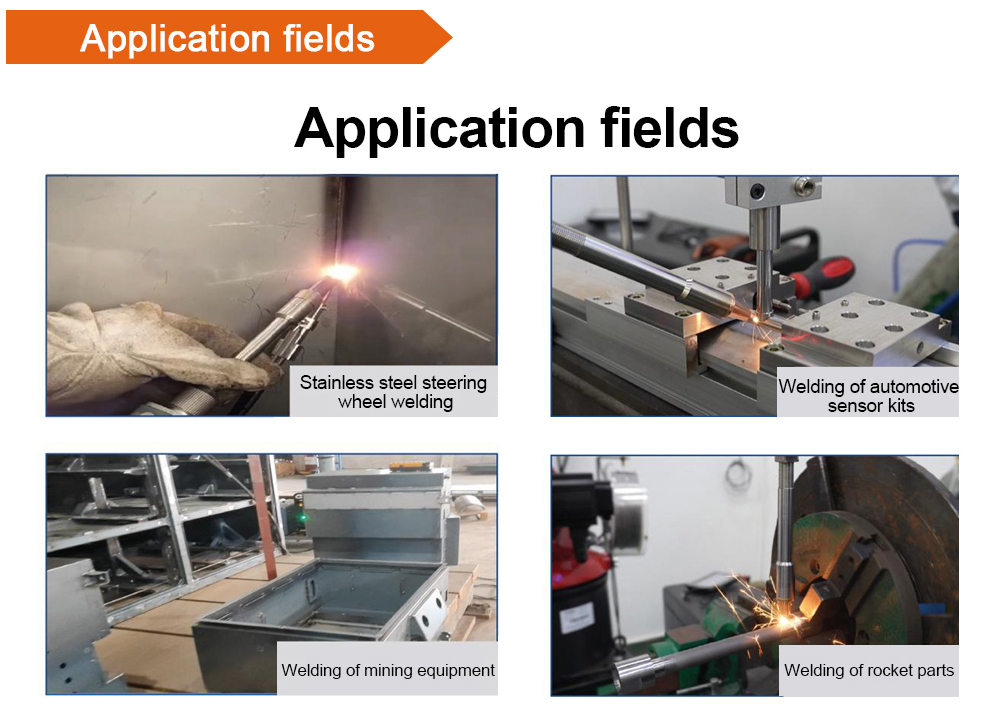 Application fields

Application fields

Stainless steel steering wheel welding

Welding of automotive sensor kits

Welding of mining equipment

Welding of rocket parts